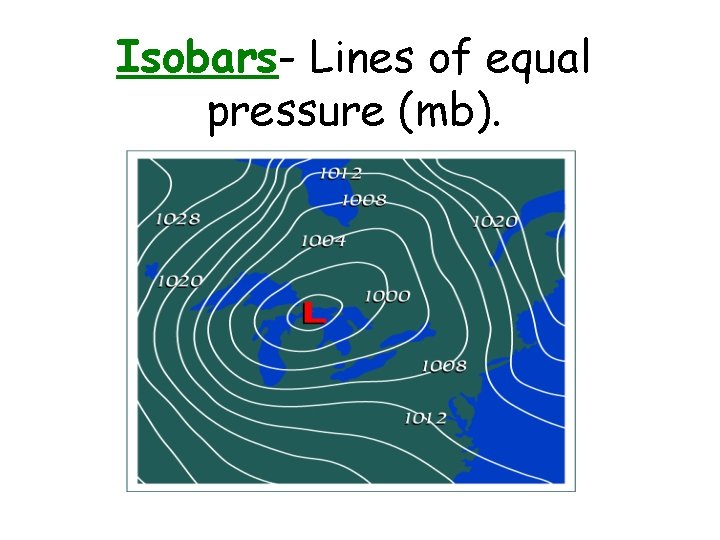 Isobars- Lines of equal pressure (mb).

1012
1008
1028
1020
1004
1020
1000
L
1008
1012